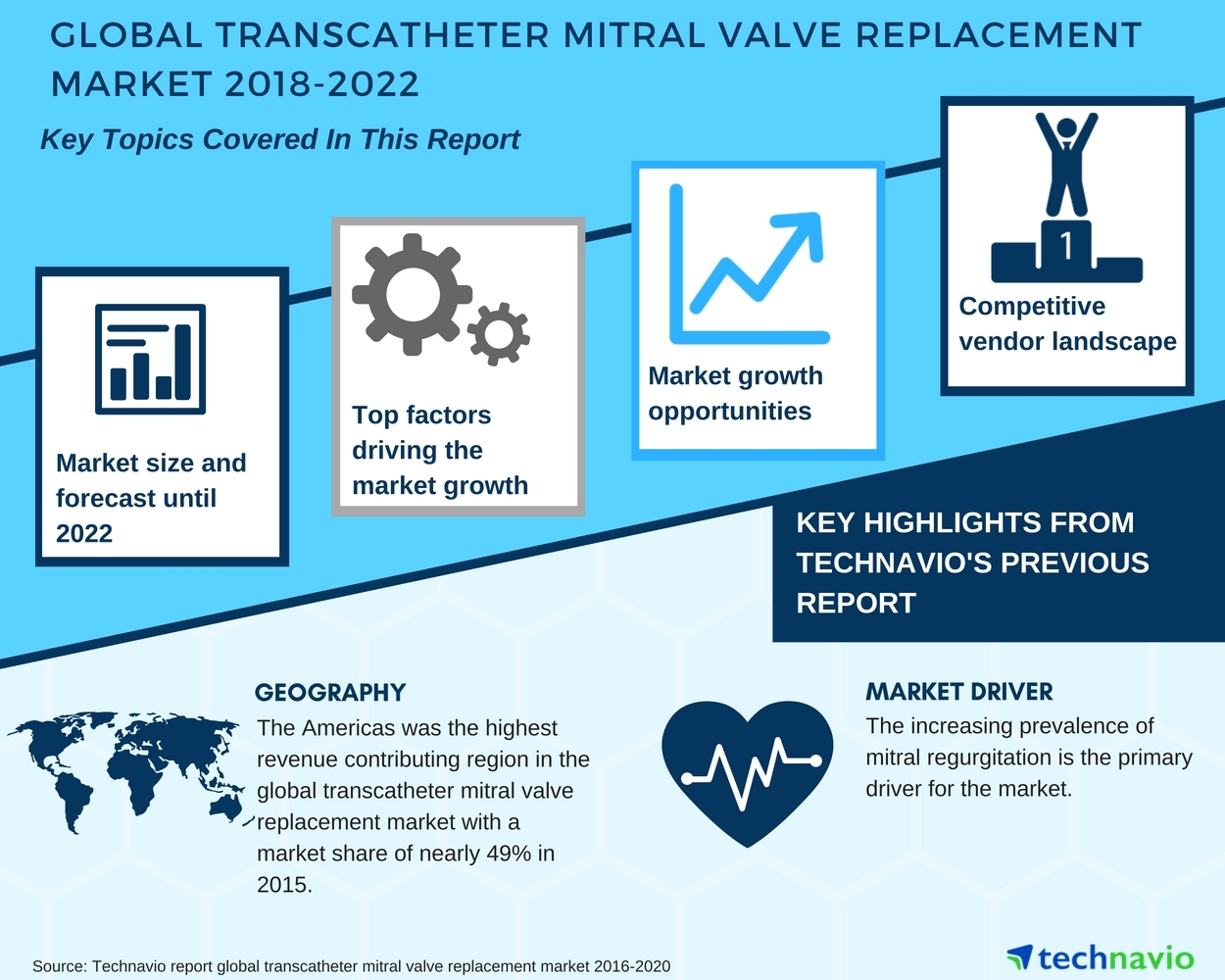 GLOBAL TRANSCATHETER MITRAL VALVE REPLACEMENT MARKET 2018-2022

Key Topics Covered In This Report

Market size and forecast until 2022

Top factors driving the market growth

Market growth opportunities

1

Competitive vendor landscape

KEY HIGHLIGHTS FROM TECHNAVIO'S PREVIOUS REPORT

GEOGRAPHY

The Americas was the highest revenue contributing region in the global transcatheter mitral valve replacement market with a market share of nearly 49% in 2015.

MARKET DRIVER

The increasing prevalence of mitral regurgitation is the primary driver for the market.

Source: Technavio report global transcatheter mitral valve replacement market 2016-2020

technavio